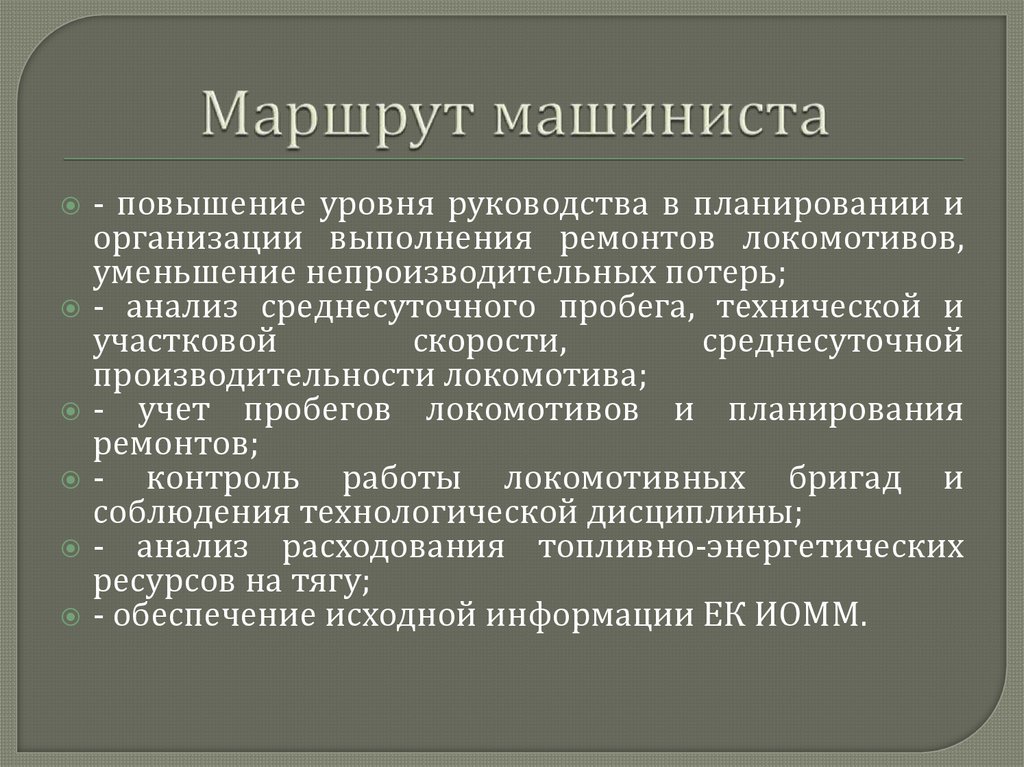 Маршрут машиниста

- повышение уровня руководства в планировании и организации выполнения ремонтов локомотивов, уменьшение непроизводительных потерь;
- анализ среднесуточного пробега, технической и участковой скорости, среднесуточной производительности локомотива;
- учет пробегов локомотивов и планирования ремонтов;
- контроль работы локомотивных бригад и соблюдения технологической дисциплины;
- анализ расходования топливно-энергетических ресурсов на тягу;
- обеспечение исходной информации ЕК ИОММ.